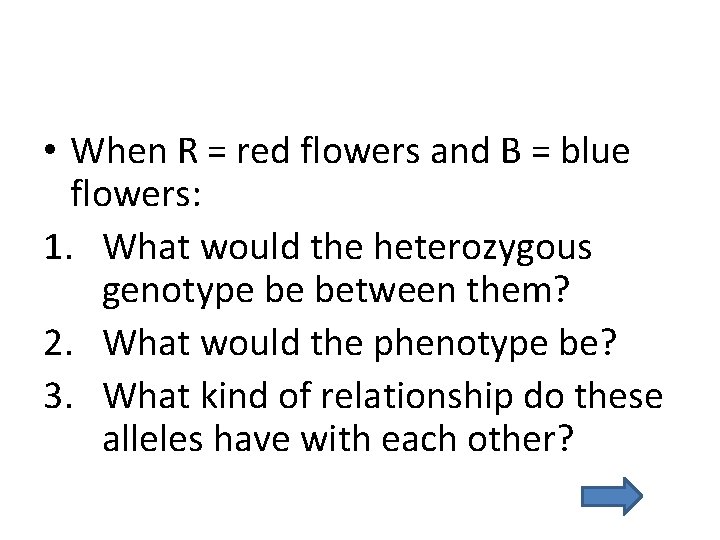 • When R = red flowers and B = blue flowers:

1. What would the heterozygous genotype be between them?
2. What would the phenotype be?
3. What kind of relationship do these alleles have with each other?